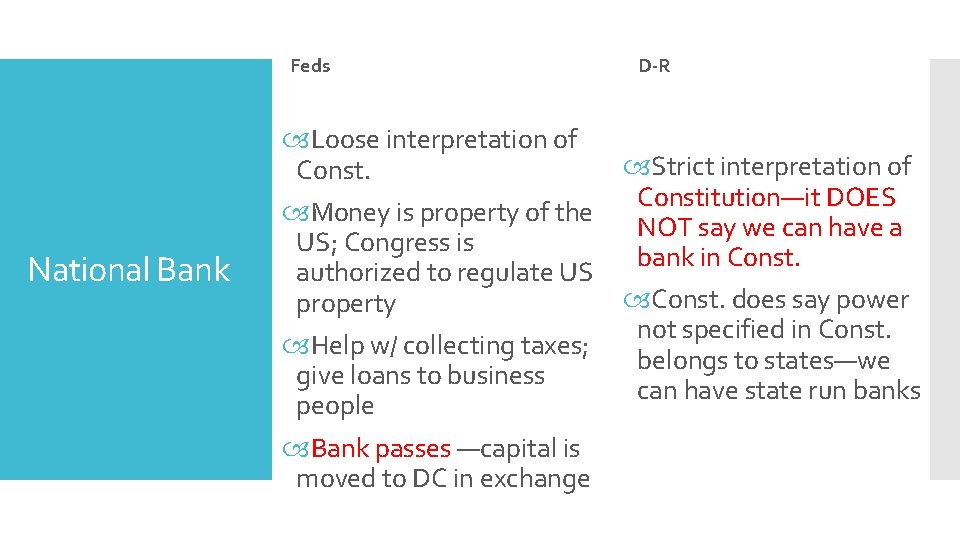 National Bank

Feds

Loose interpretation of Const.

Money is property of the US; Congress is authorized to regulate US property

Help w/ collecting taxes; give loans to business people

Bank passes —capital is moved to DC in exchange

D-R

Strict interpretation of Constitution—it DOES NOT say we can have a bank in Const.

Const. does say power not specified in Const. belongs to states—we can have state run banks